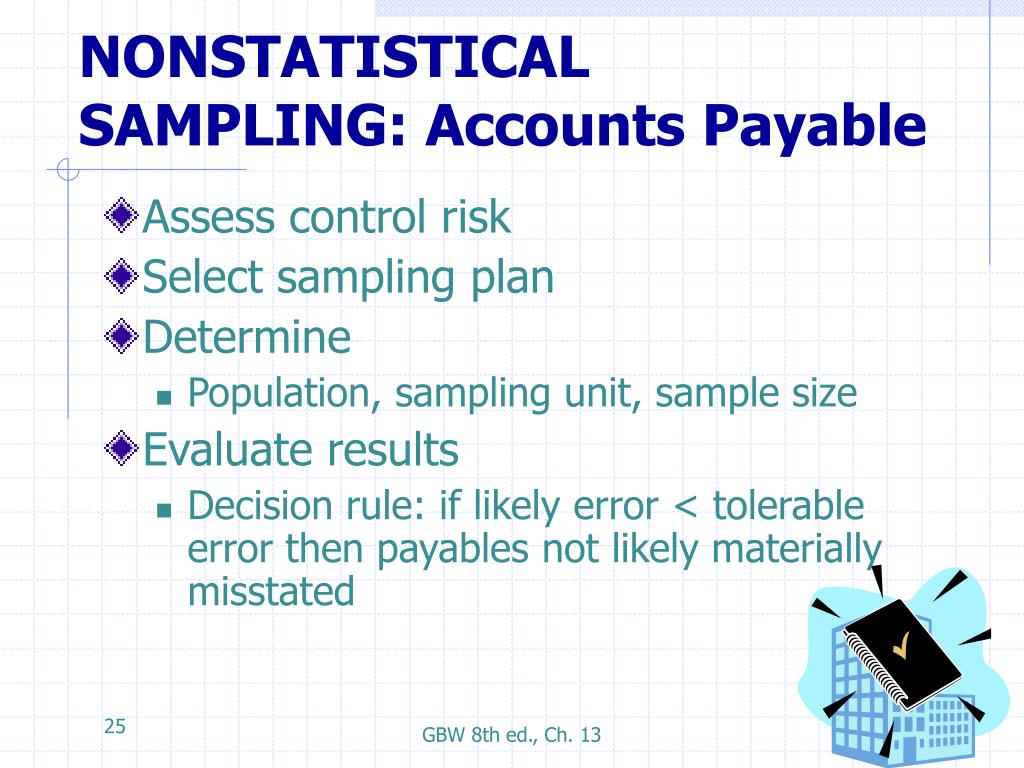 NONSTATISTICAL SAMPLING: Accounts Payable

Assess control risk

Select sampling plan

Determine

Population, sampling unit, sample size

Evaluate results

Decision rule: if likely error < tolerable error then payables not likely materially misstated

25

GBW 8th ed., Ch. 13